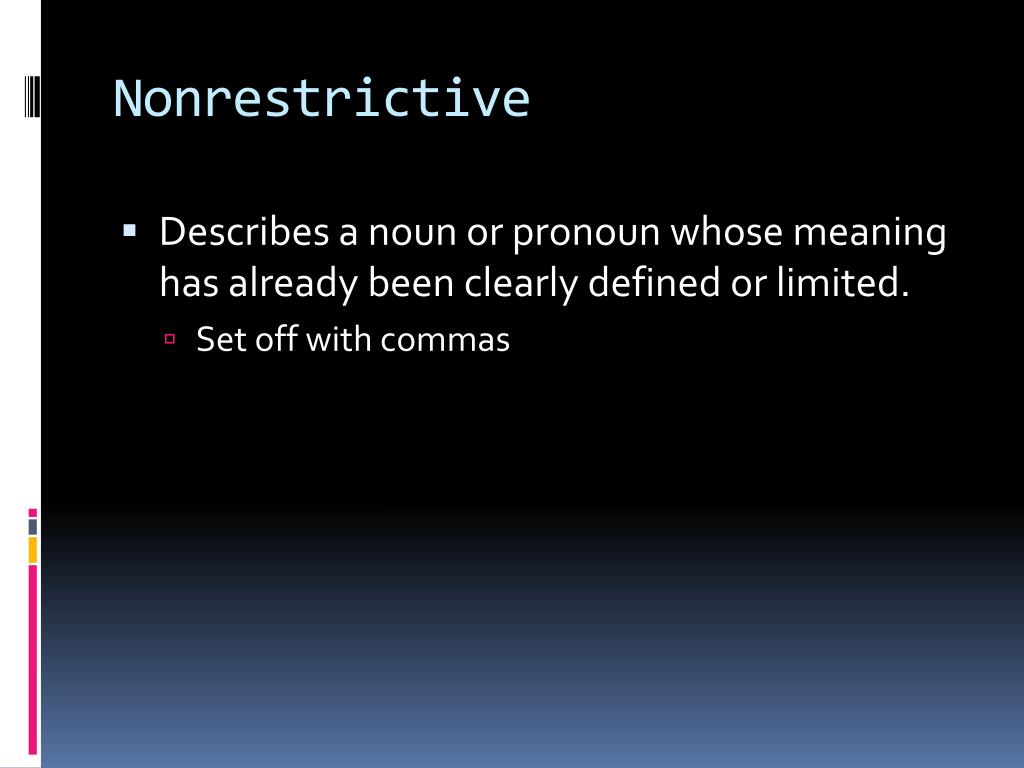 Nonrestrictive

Describes a noun or pronoun whose meaning has already been clearly defined or limited.

Set off with commas